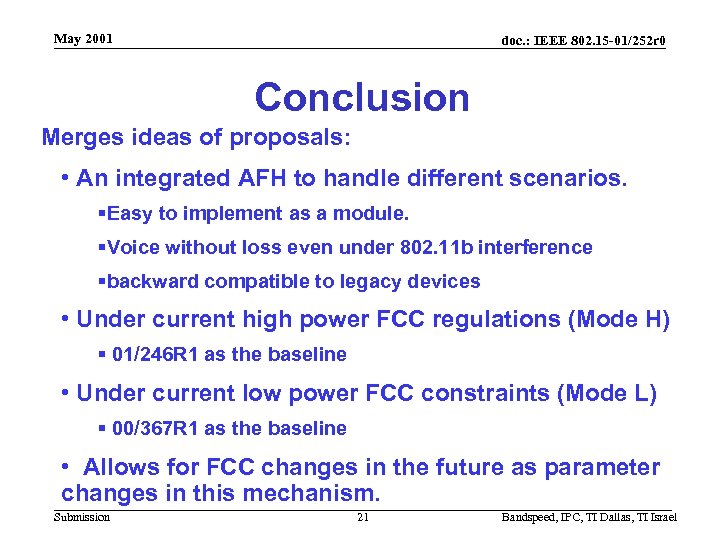 May 2001

doc.: IEEE 802.15-01/252r0

Conclusion

Merges ideas of proposals:

• An integrated AFH to handle different scenarios.

▪Easy to implement as a module.

▪Voice without loss even under 802.11b interference

▪backward compatible to legacy devices

• Under current high power FCC regulations (Mode H)

▪ 01/246R1 as the baseline

• Under current low power FCC constraints (Mode L)

▪ 00/367R1 as the baseline

• Allows for FCC changes in the future as parameter changes in this mechanism.

Submission

21

Bandspeed, IPC, TI Dallas, TI Israel